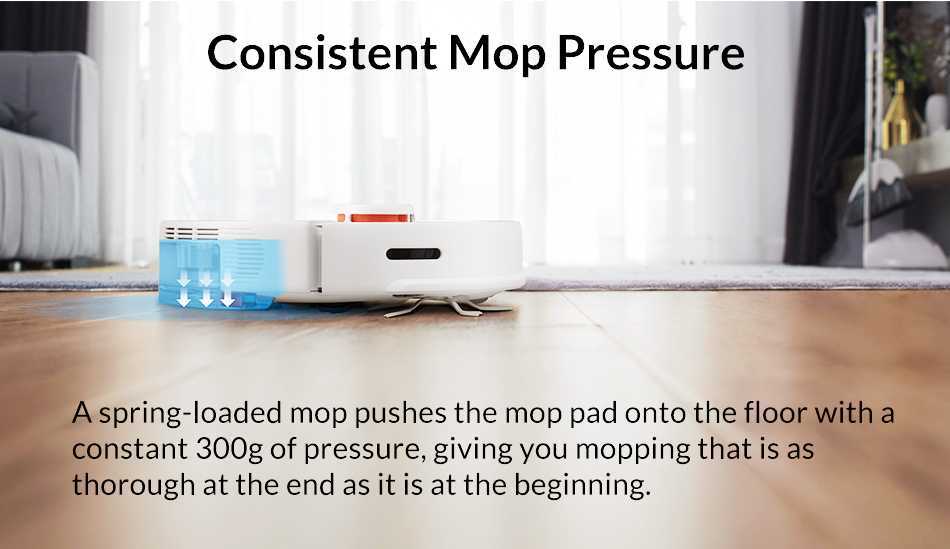 Consistent Mop Pressure

A spring-loaded mop pushes the mop pad onto the floor with a constant 300g of pressure, giving you mopping that is as thorough at the end as it is at the beginning.